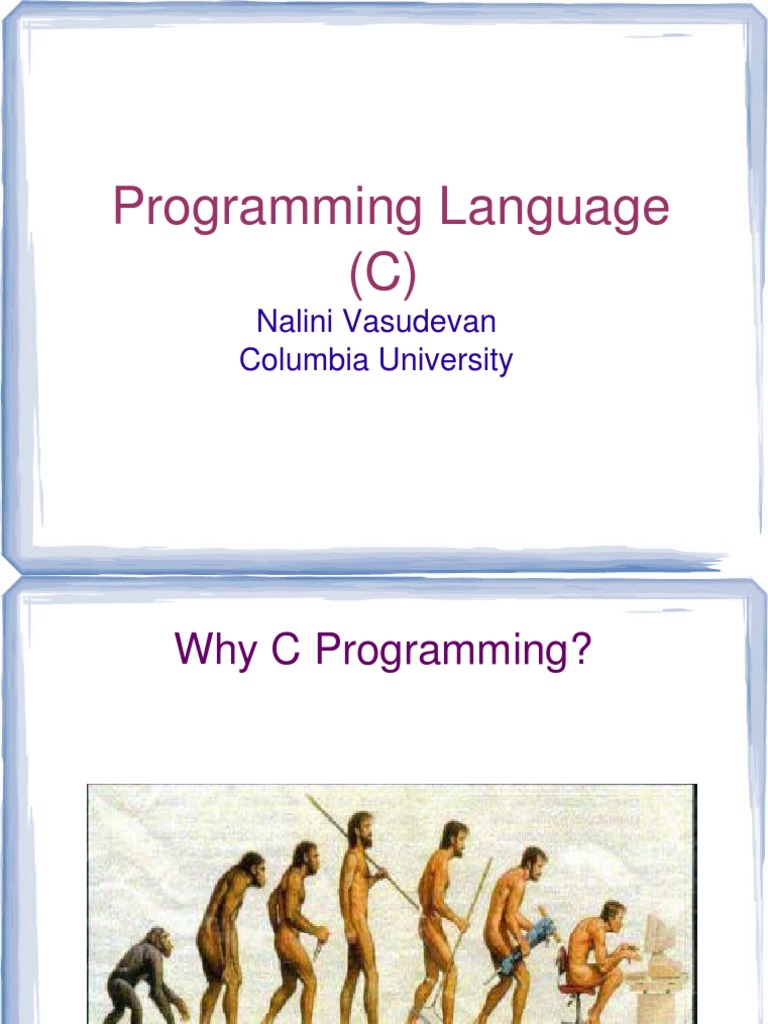 Programming Language (C)

Nalini Vasudevan
Columbia University

Why C Programming?